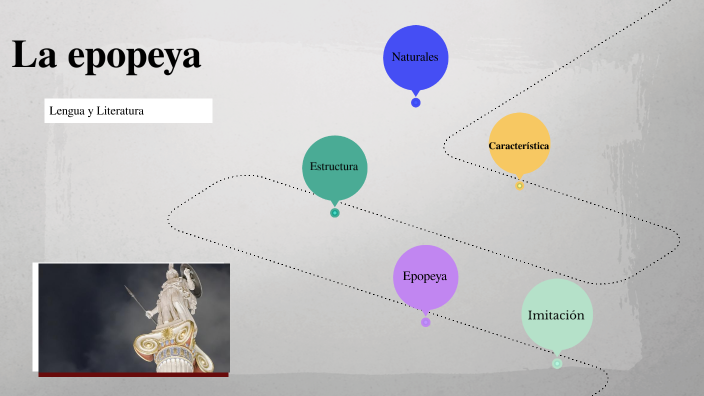 La epopeya

Lengua y Literatura

Naturales

Característica

Estructura

Epopeya

Imitación